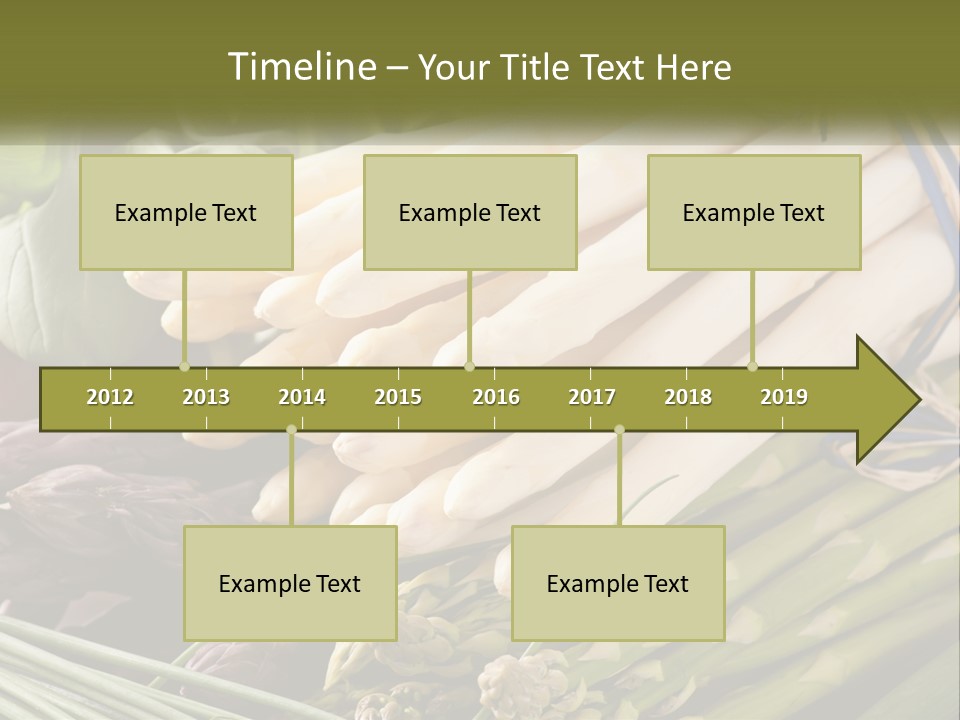 Timeline – Your Title Text Here

Example Text

Example Text

Example Text

2012 2013 2014 2015 2016 2017 2018 2019

Example Text

Example Text